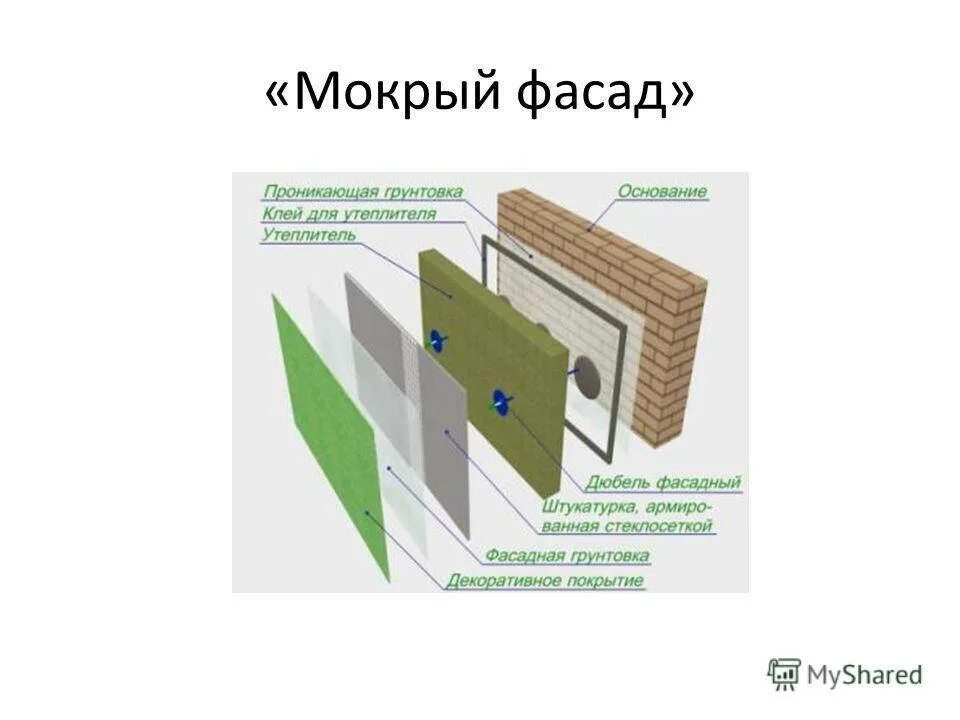 «Мокрый фасад»

Проникающая грунтовка
Клей для утеплителя
Утеплитель
Основание
Дюбель фасадный
Штукатурка, армированная стеклосеткой
Фасадная грунтовка
Декоративное покрытие

MyShared